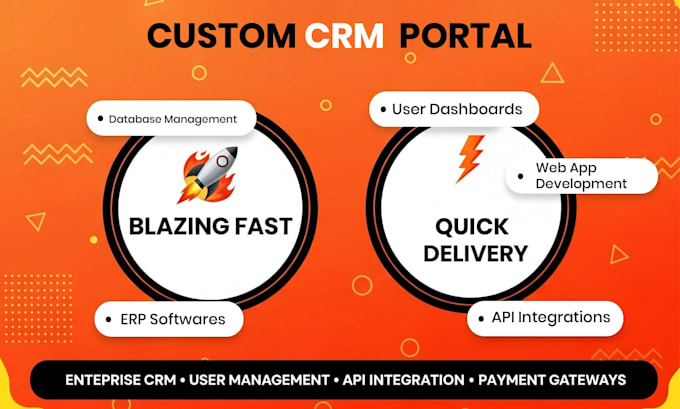 CUSTOM CRM PORTAL

• Database Management

BLAZING FAST

• ERP Softwares

• User Dashboards

• Web App Development

QUICK DELIVERY

• API Integrations

ENTEPRISE CRM • USER MANAGEMENT • API INTEGRATION • PAYMENT GATEWAYS